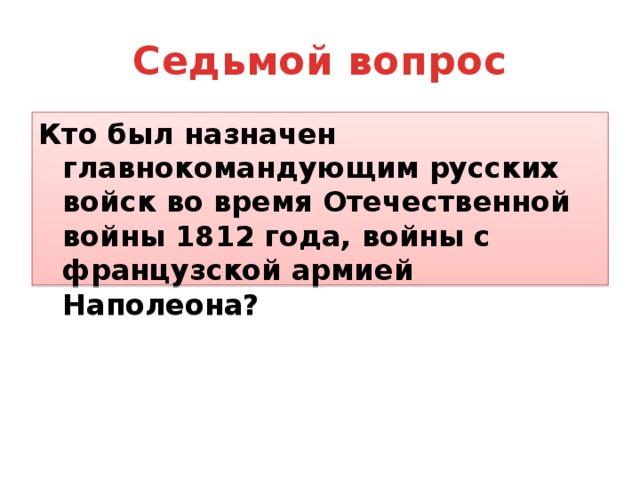 Седьмой вопрос

Кто был назначен главнокомандующим русских войск во время Отечественной войны 1812 года, войны с французской армией Наполеона?